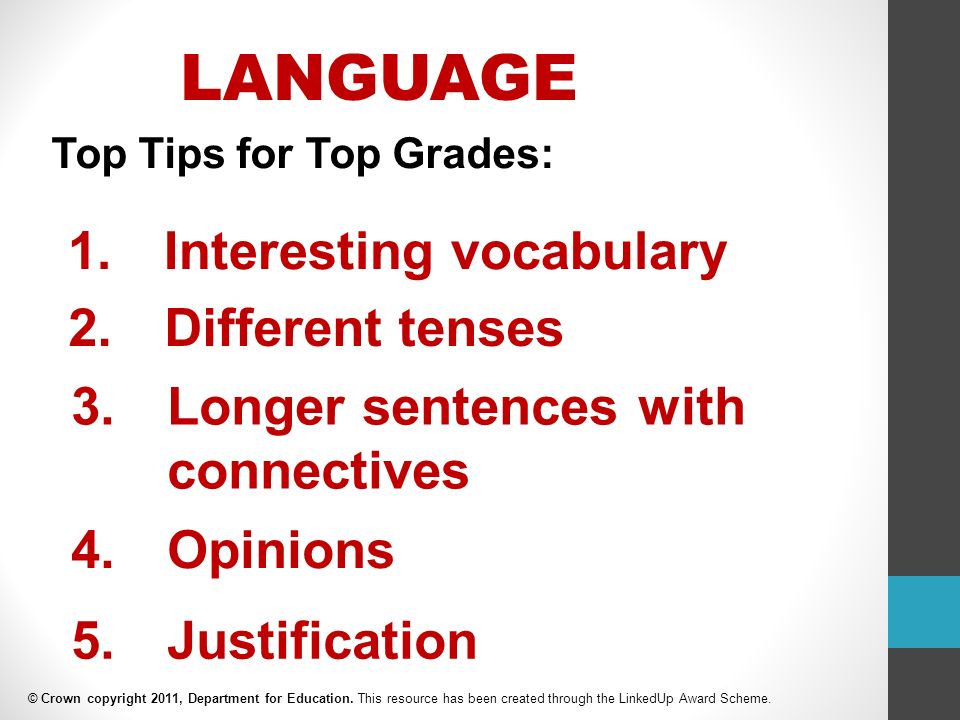 LANGUAGE

Top Tips for Top Grades:

1. Interesting vocabulary
2. Different tenses
3. Longer sentences with connectives
4. Opinions
5. Justification

© Crown copyright 2011, Department for Education. This resource has been created through the LinkedUp Award Scheme.